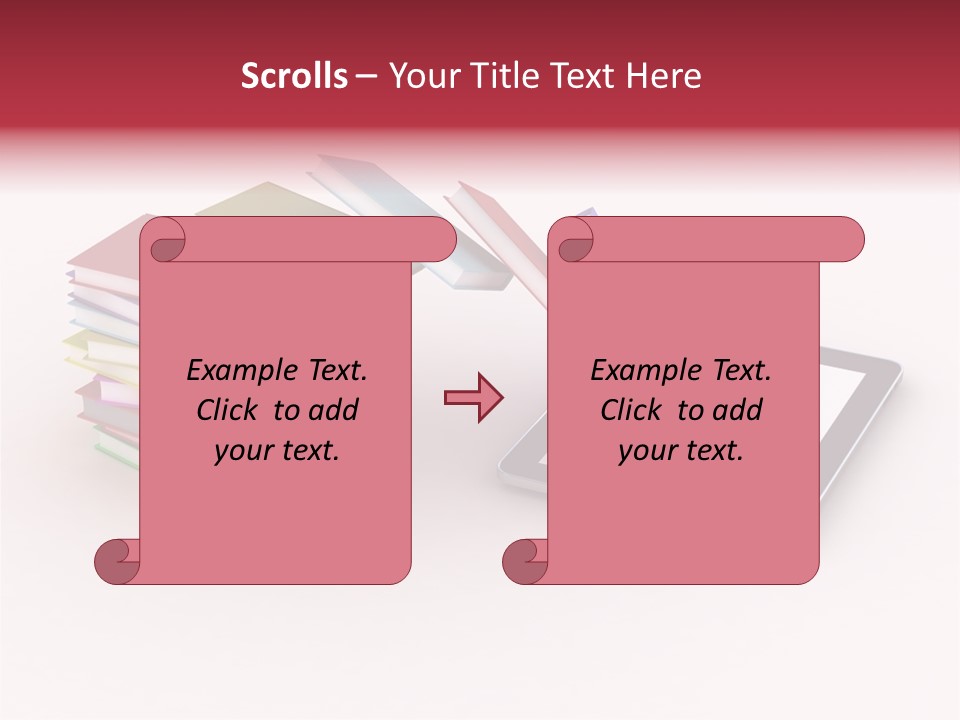 Scrolls – Your Title Text Here

Example Text. Click to add your text.

Example Text. Click to add your text.